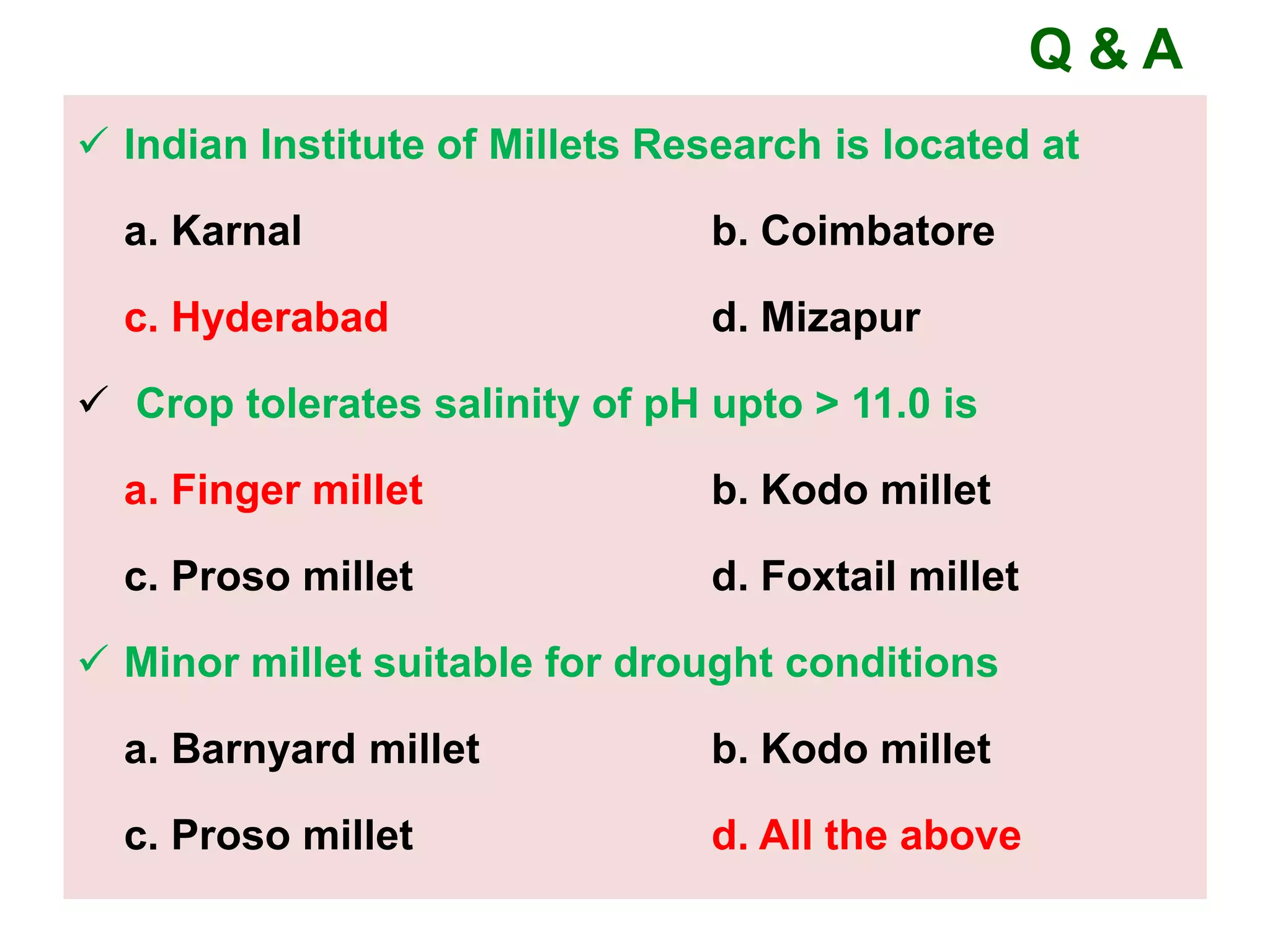 Q & A

✓ Indian Institute of Millets Research is located at

a. Karnal

b. Coimbatore

c. Hyderabad

d. Mizapur

✓ Crop tolerates salinity of pH upto > 11.0 is

a. Finger millet

b. Kodo millet

c. Proso millet

d. Foxtail millet

✓ Minor millet suitable for drought conditions

a. Barnyard millet

b. Kodo millet

c. Proso millet

d. All the above